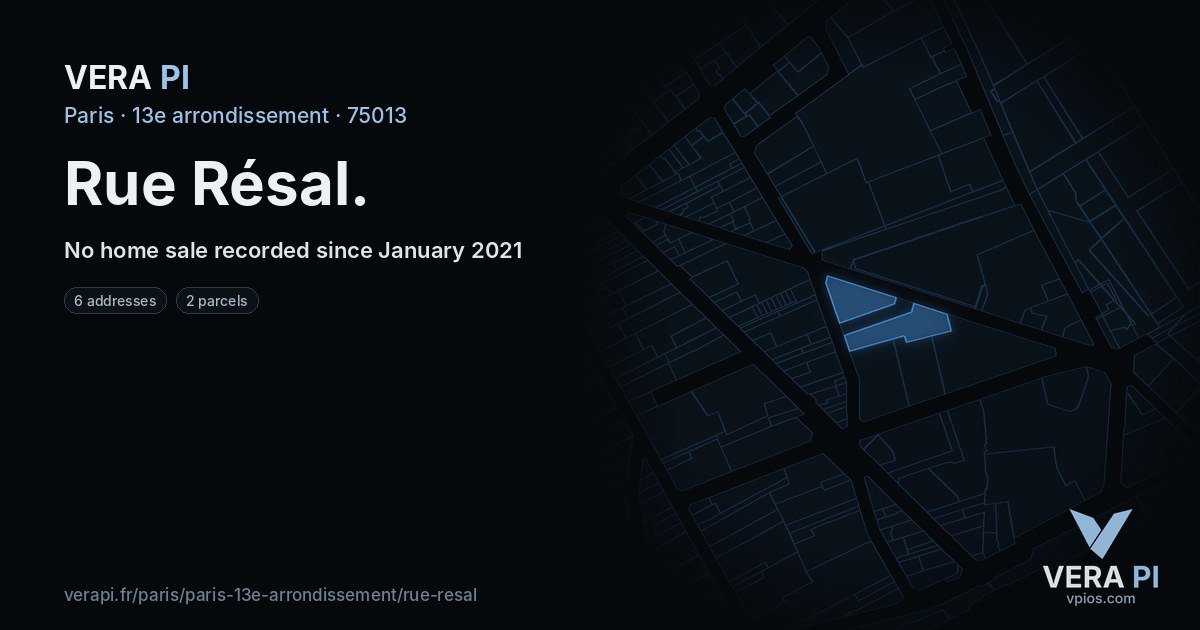 VERA PI

Paris · 13e arrondissement · 75013

Rue Résal.

No home sale recorded since January 2021

6 addresses

2 parcels

verapi.fr/paris/paris-13e-arrondissement/rue-resal

VERA PI
vpios.com